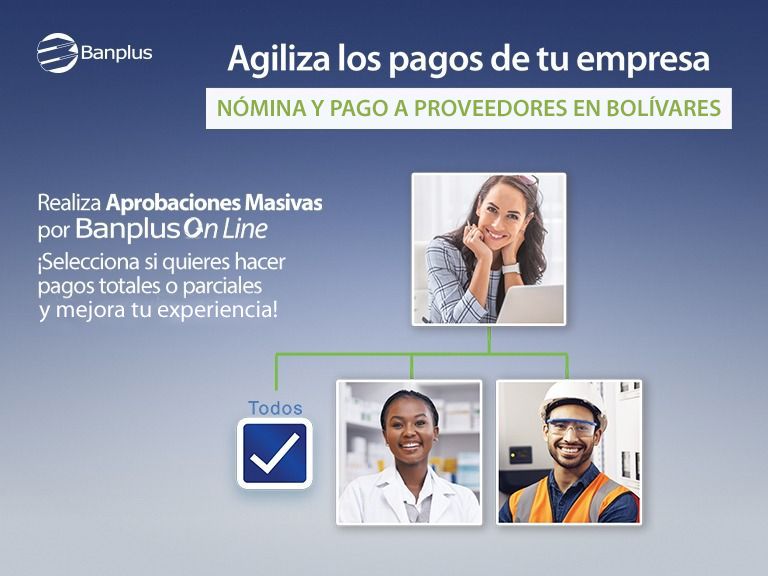 Banplus

Agiliza los pagos de tu empresa

NÓMINA Y PAGO A PROVEEDORES EN BOLÍVARES

Realiza Aprobaciones Masivas por Banplus On Line
¡Selecciona si quieres hacer pagos totales o parciales y mejora tu experiencia!

Todos